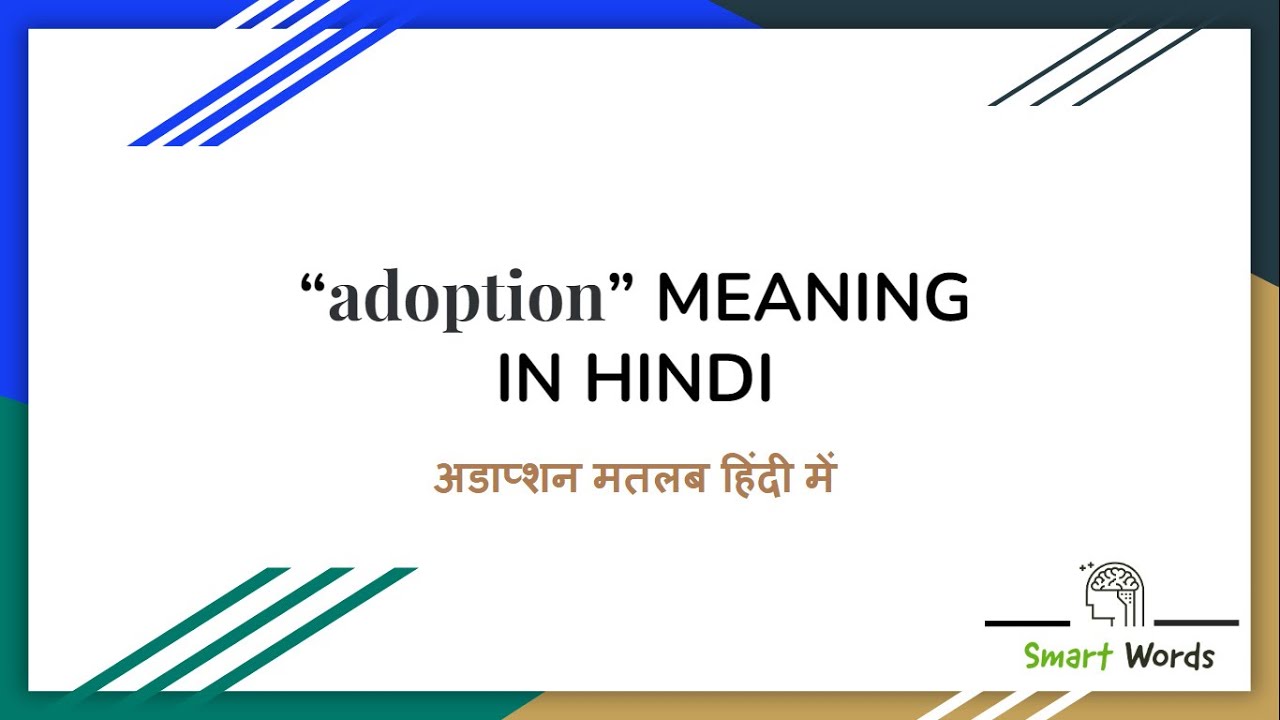 “adoption” MEANING IN HINDI

अडाप्शन मतलब हिंदी में

Smart Words